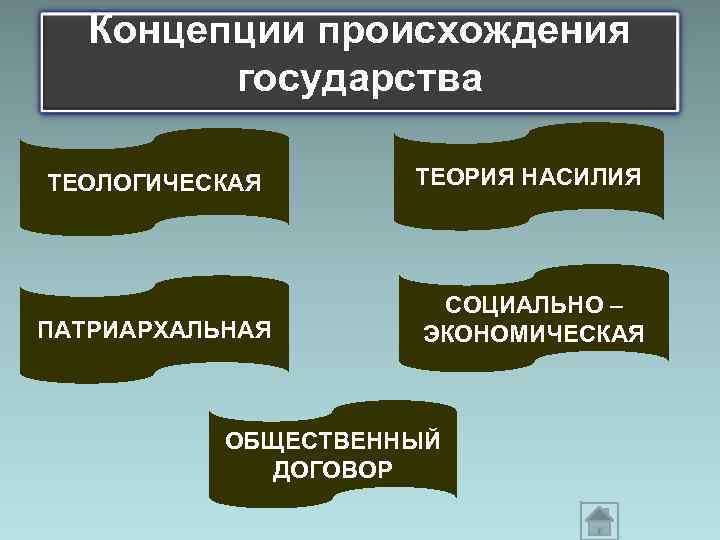 Концепции происхождения государства

ТЕОЛОГИЧЕСКАЯ

ТЕОРИЯ НАСИЛИЯ

ПАТРИАРХАЛЬНАЯ

СОЦИАЛЬНО – ЭКОНОМИЧЕСКАЯ

ОБЩЕСТВЕННЫЙ ДОГОВОР